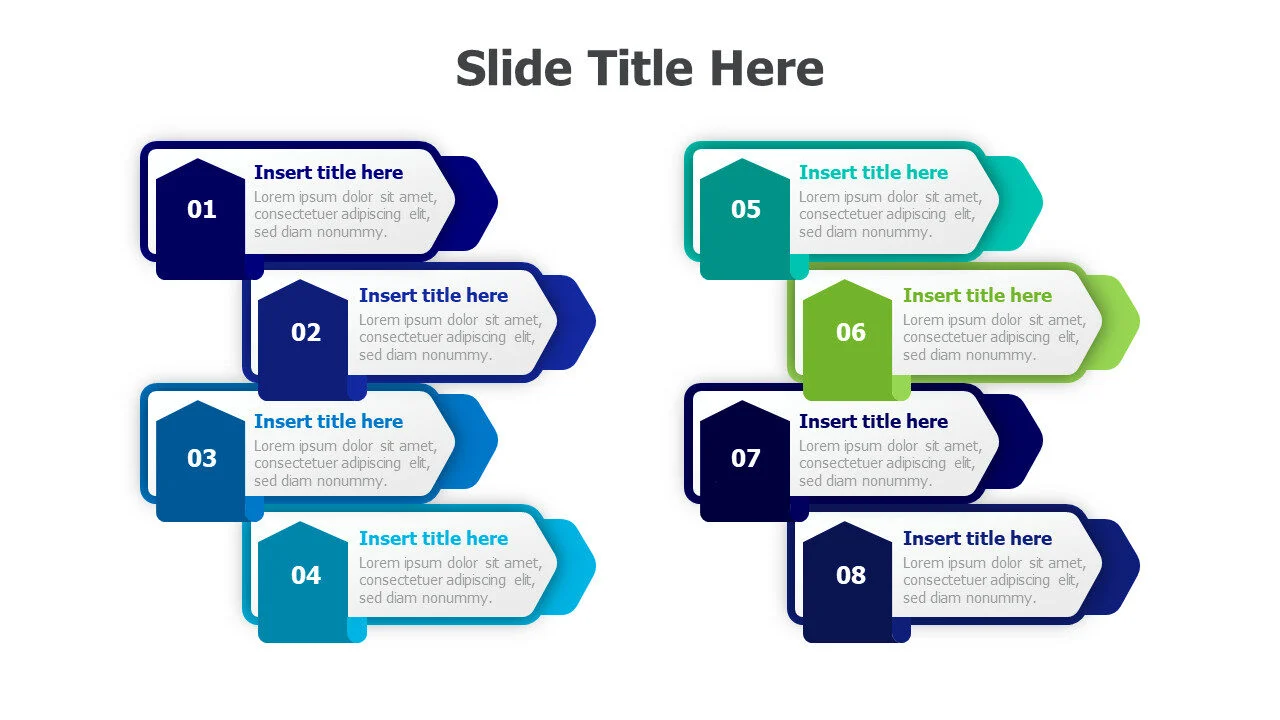 Slide Title Here

01

Insert title here

Lorem ipsum dolor sit amet, consectetuer adipiscing elit, sed diam nonummy.

02

Insert title here

Lorem ipsum dolor sit amet, consectetuer adipiscing elit, sed diam nonummy.

03

Insert title here

Lorem ipsum dolor sit amet, consectetuer adipiscing elit, sed diam nonummy.

04

Insert title here

Lorem ipsum dolor sit amet, consectetuer adipiscing elit, sed diam nonummy.

05

Insert title here

Lorem ipsum dolor sit amet, consectetuer adipiscing elit, sed diam nonummy.

06

Insert title here

Lorem ipsum dolor sit amet, consectetuer adipiscing elit, sed diam nonummy.

07

Insert title here

Lorem ipsum dolor sit amet, consectetuer adipiscing elit, sed diam nonummy.

08

Insert title here

Lorem ipsum dolor sit amet, consectetuer adipiscing elit, sed diam nonummy.